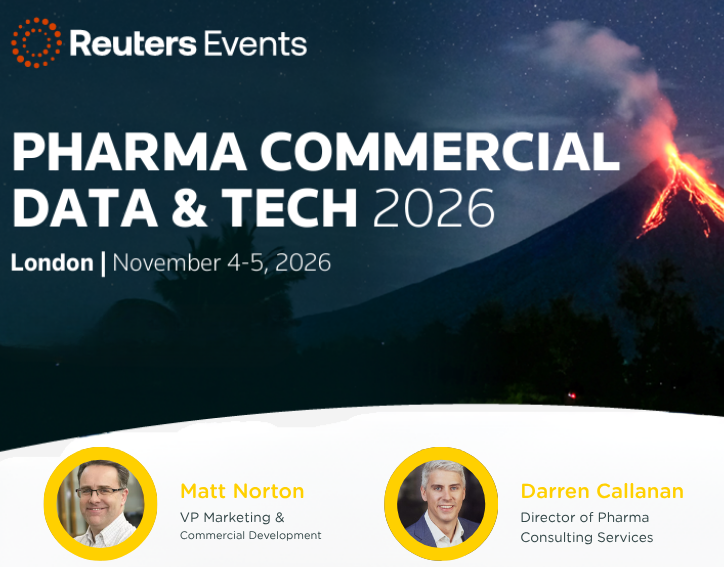 Reuters Events

PHARMA COMMERCIAL DATA & TECH 2026

London | November 4-5, 2026

Matt Norton
VP Marketing & Commercial Development

Darren Callanan
Director of Pharma Consulting Services